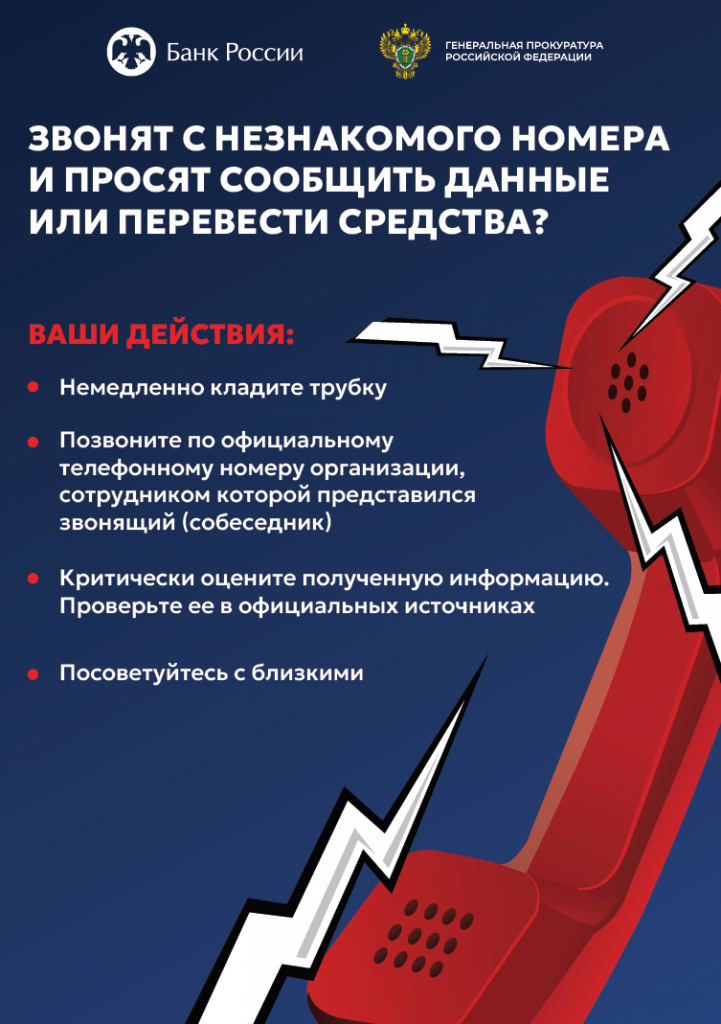 Банк России

ГЕНЕРАЛЬНАЯ ПРОКУРАТУРА РОССИЙСКОЙ ФЕДЕРАЦИИ

ЗВОНЯТ С НЕЗНАКОМОГО НОМЕРА И ПРОСЯТ СООБЩИТЬ ДАННЫЕ ИЛИ ПЕРЕВЕСТИ СРЕДСТВА?

ВАШИ ДЕЙСТВИЯ:

Немедленно кладите трубку

Позвоните по официальному телефонному номеру организации, сотрудником которой представился звонящий (собеседник)

Критически оцените полученную информацию. Проверьте ее в официальных источниках

Посоветуйтесь с близкими